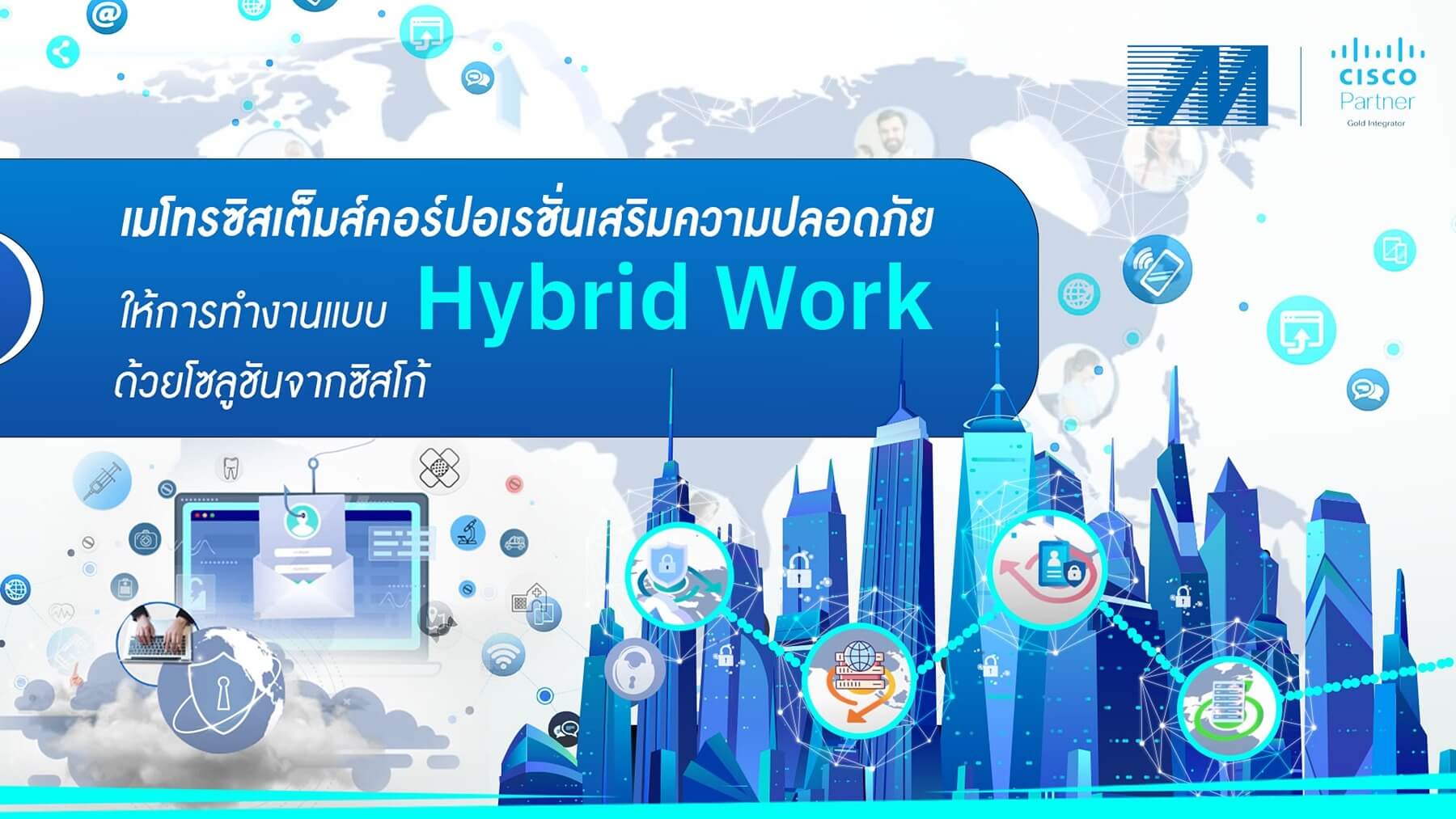 CISCO
Partner
Gold Integrator

เมโทรซิสเต็มส์คอร์ปอเรชั่นเสริมความปลอดภัย
ให้การทำงานแบบ Hybrid Work
ด้วยโซลูชันจากซิสโก้